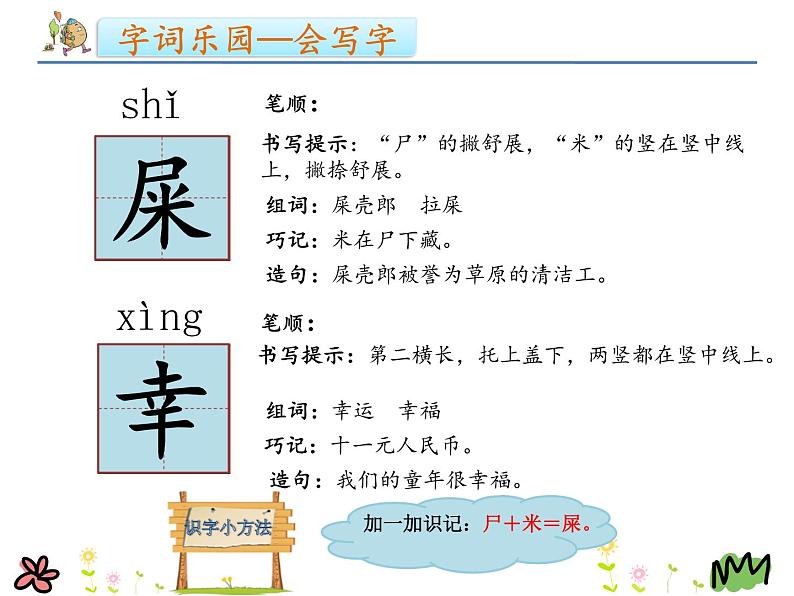 字词乐园—会写字

shǐ

屎

笔顺：

书写提示：“尸”的撇舒展，“米”的竖在竖中线上，撇捺舒展。

组词：屎壳郎　拉屎

巧记：米在尸下藏。

造句：屎壳郎被誉为草原的清洁工。

xìng

幸

笔顺：

书写提示：第二横长，托上盖下，两竖都在竖中线上。

组词：幸运　幸福

巧记：十一元人民币。

造句：我们的童年很幸福。

识字小方法

加一加识记：尸＋米＝屎。